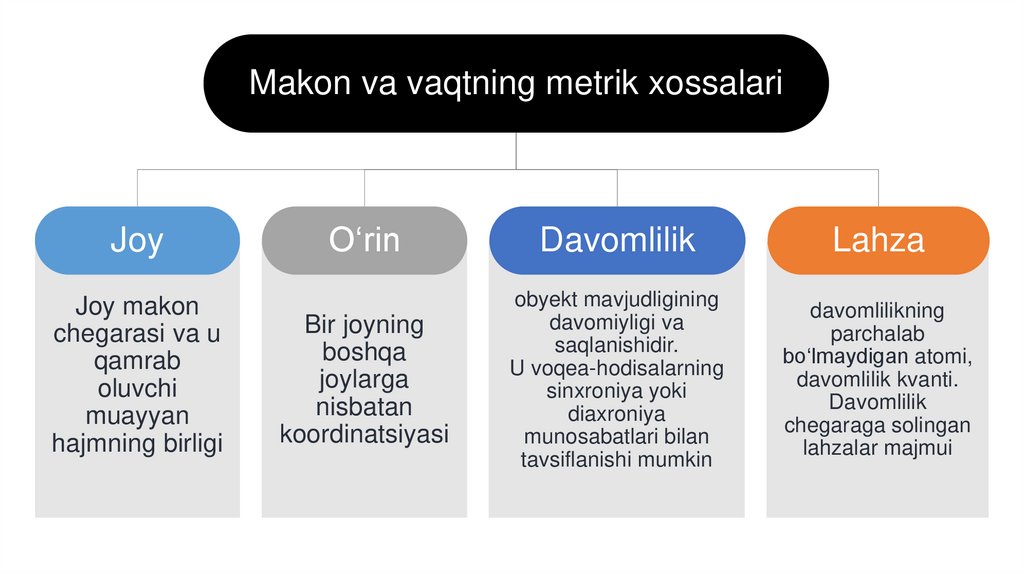 Makon va vaqtning metrik xossalari

Joy

Joy makon chegarasi va u qamrab oluvchi muayyan hajmning birligi

O‘rin

Bir joyning boshqa joylarga nisbatan koordinatsiyasi

Davomlilik

obyekt mavjudligining davomiyligi va saqlanishidir. U voqea-hodisalarning sinxroniya yoki diaxroniya munosabatlari bilan tavsiflanishi mumkin

Lahza

davomlilikning parchalab bo‘lmaydigan atomi, davomlilik kvanti. Davomlilik chegaraga solingan lahzalar majmui